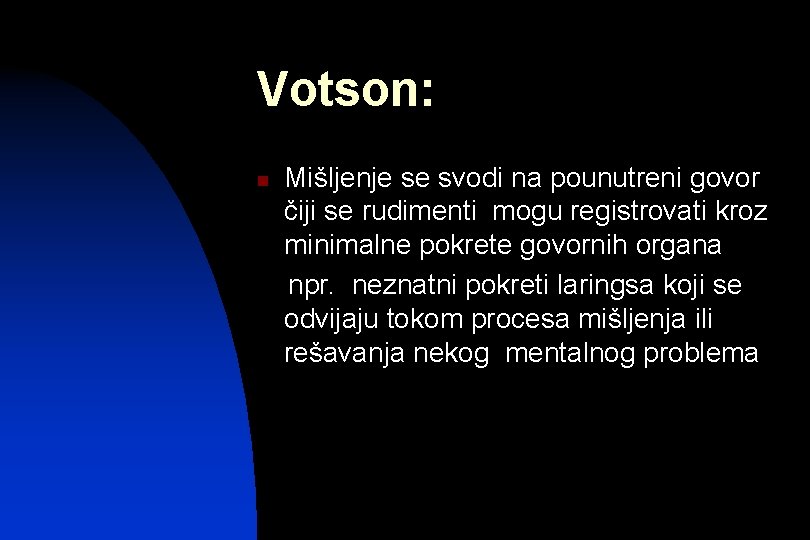 Votson:

Mišljenje se svodi na pounutreni govor čiji se rudimenti mogu registrovati kroz minimalne pokrete govornih organa

npr. neznatni pokreti laringsa koji se odvijaju tokom procesa mišljenja ili rešavanja nekog mentalnog problema